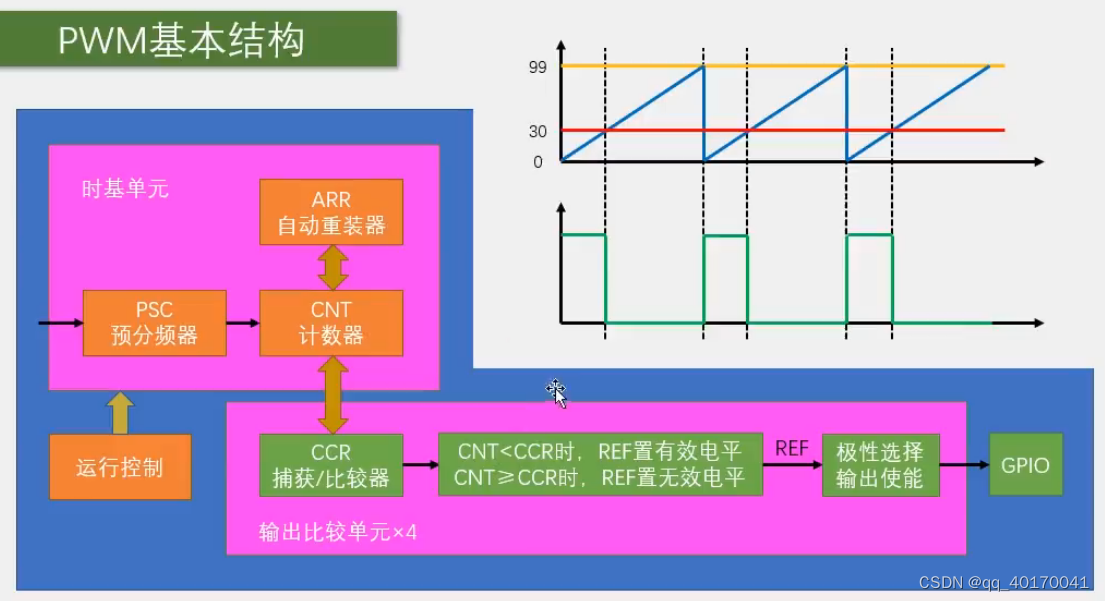 PWM基本结构

99
30
0

时基单元

ARR
自动重装器

PSC
预分频器

CNT
计数器

运行控制

CCR
捕获/比较器

CNT<CCR时，REF置有效电平
CNT≥CCR时，REF置无效电平

REF

极性选择
输出使能

GPIO

输出比较单元×4

CSDN @qq_40170041